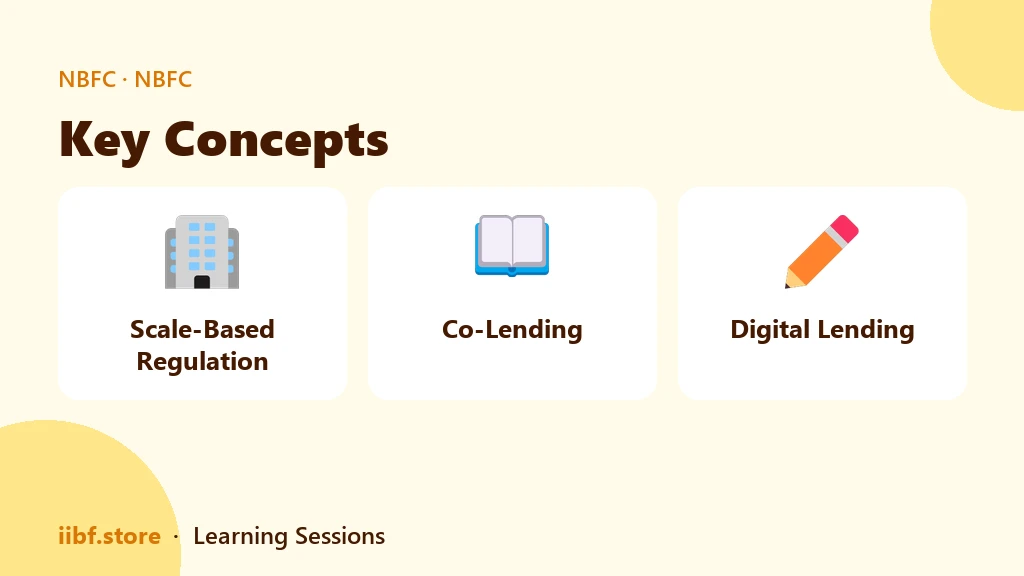 NBFC · NBFC

Key Concepts

Scale-Based Regulation

Co-Lending

Digital Lending

iibf.store · Learning Sessions